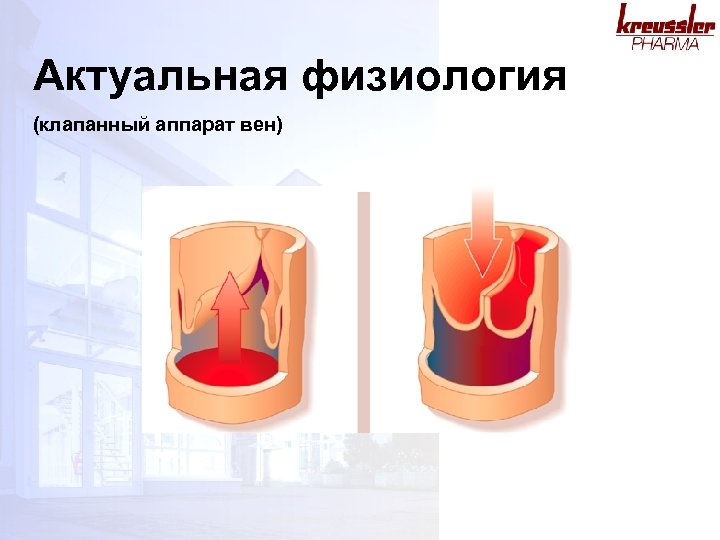 kreussler
PHARMA

Актуальная физиология

(клапанный аппарат вен)